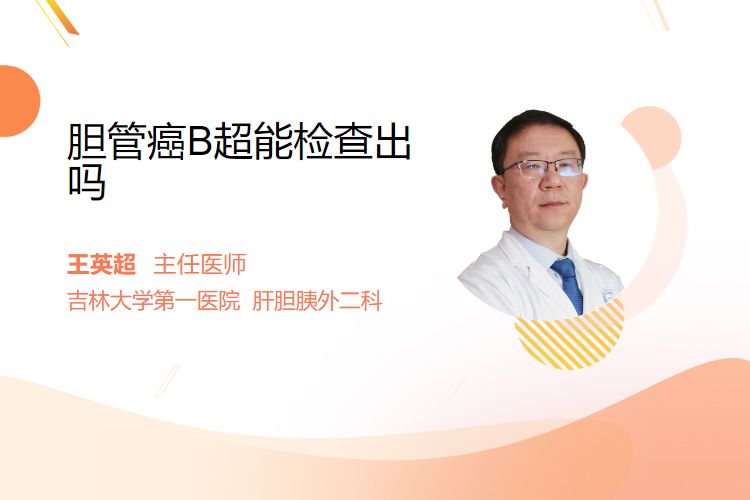 胆管癌B超能检查出吗

王英超 主任医师
吉林大学第一医院 肝胆胰外二科